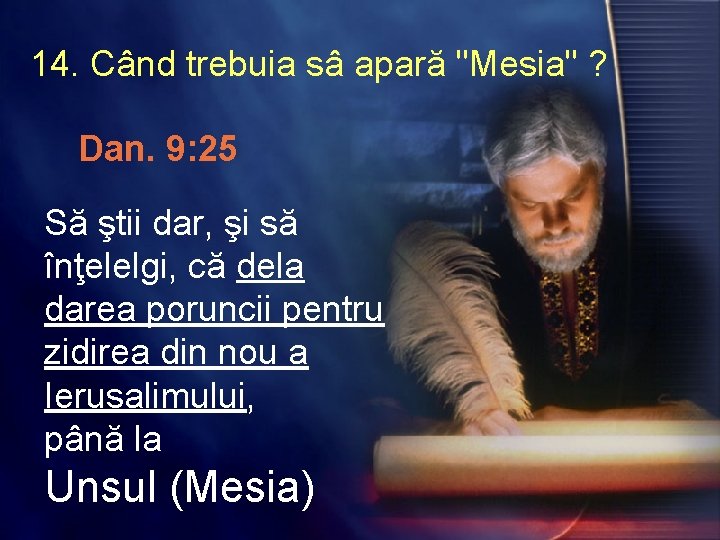 14. Când trebuia sâ apară "Mesia" ?

Dan. 9:25

Să ştii dar, şi să înţelelgi, că dela darea poruncii pentru zidirea din nou a Ierusalimului, până la Unsul (Mesia)